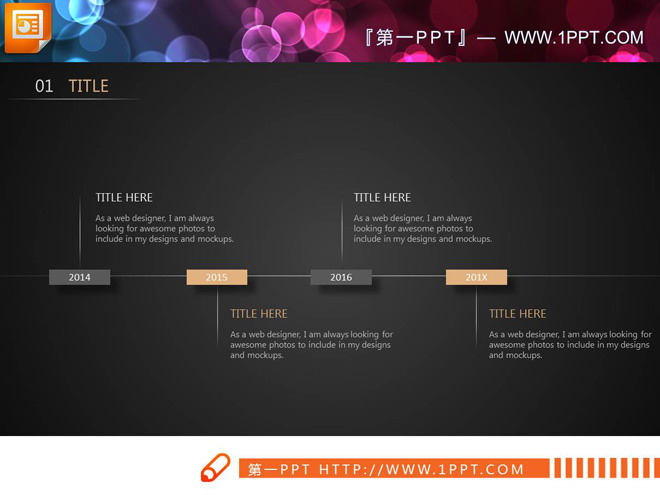 『第一PPT』— WWW.1PPT.COM

01 TITLE

TITLE HERE

As a web designer, I am always looking for awesome photos to include in my designs and mockups.

TITLE HERE

As a web designer, I am always looking for awesome photos to include in my designs and mockups.

2014

2015

2016

201X

TITLE HERE

As a web designer, I am always looking for awesome photos to include in my designs and mockups.

TITLE HERE

As a web designer, I am always looking for awesome photos to include in my designs and mockups.

第一PPT HTTP://WWW.1PPT.COM